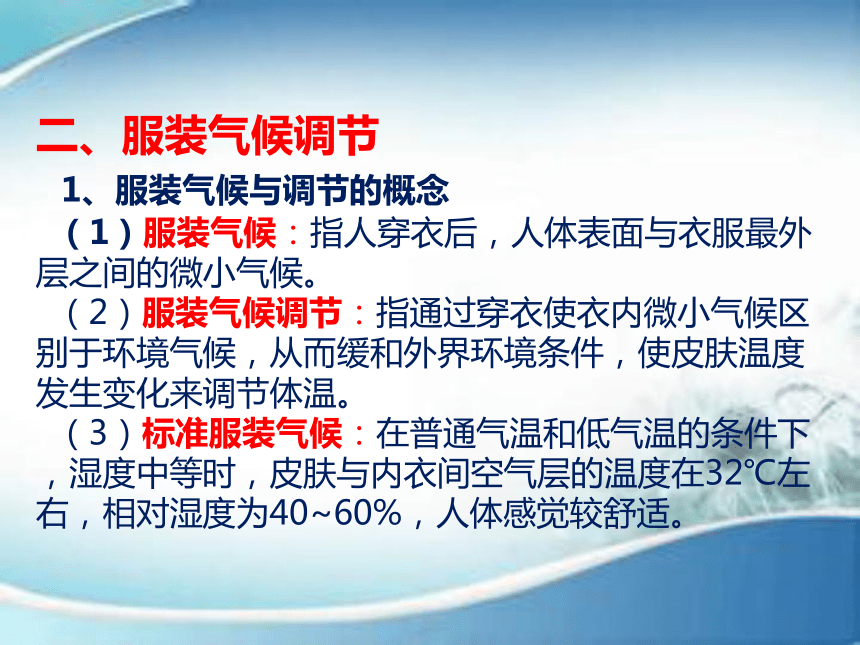 二、服装气候调节

1、服装气候与调节的概念

（1）服装气候：指人穿衣后，人体表面与衣服最外层之间的微小气候。

（2）服装气候调节：指通过穿衣使衣内微小气候区别于环境气候，从而缓和外界环境条件，使皮肤温度发生变化来调节体温。

（3）标准服装气候：在普通气温和低气温的条件下，湿度中等时，皮肤与内衣间空气层的温度在32℃左右，相对湿度为40~60%，人体感觉较舒适。